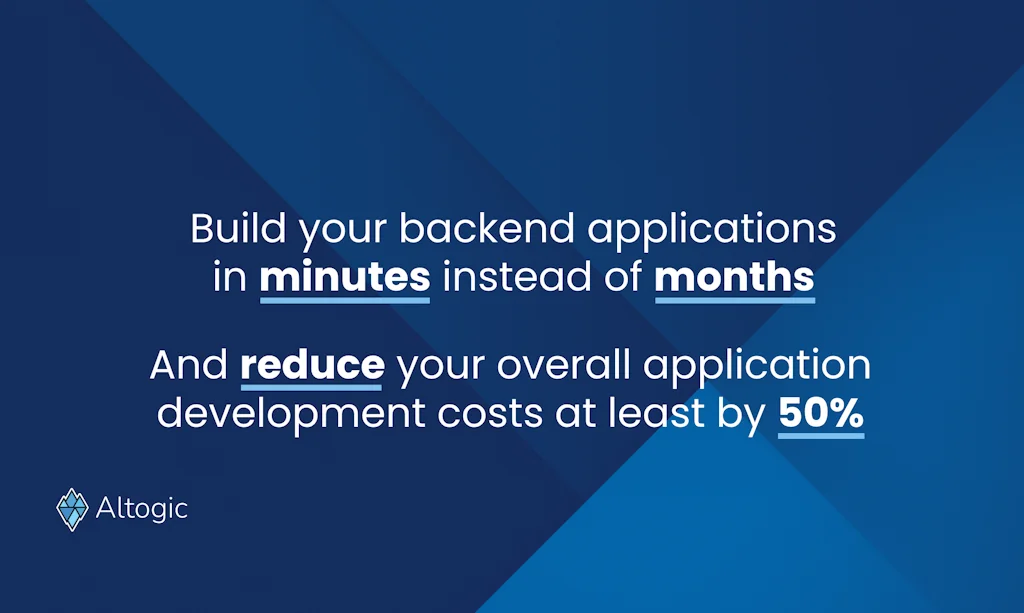 Build your backend applications in minutes instead of months

And reduce your overall application development costs at least by 50%

Altogic